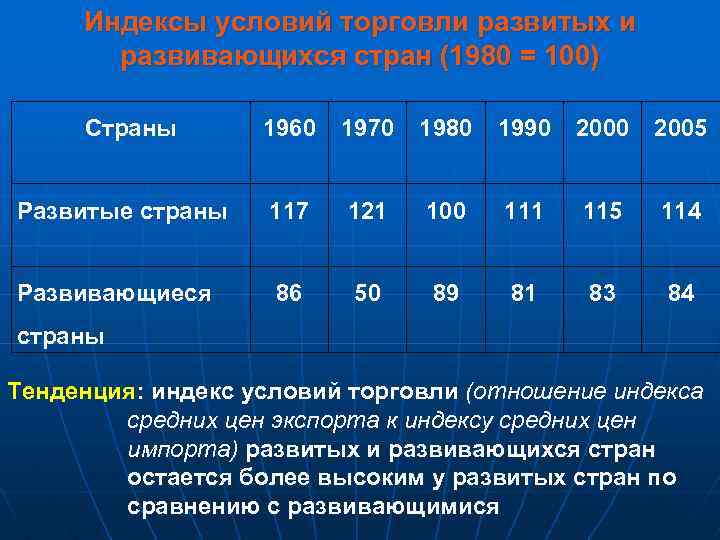 Индексы условий торговли развитых и развивающихся стран (1980 = 100)

| Страны | 1960 | 1970 | 1980 | 1990 | 2000 | 2005 |
|---|---|---|---|---|---|---|
| Развитые страны | 117 | 121 | 100 | 111 | 115 | 114 |
| Развивающиеся страны | 86 | 50 | 89 | 81 | 83 | 84 |

Тенденция: индекс условий торговли (отношение индекса средних цен экспорта к индексу средних цен импорта) развитых и развивающихся стран остается более высоким у развитых стран по сравнению с развивающимися